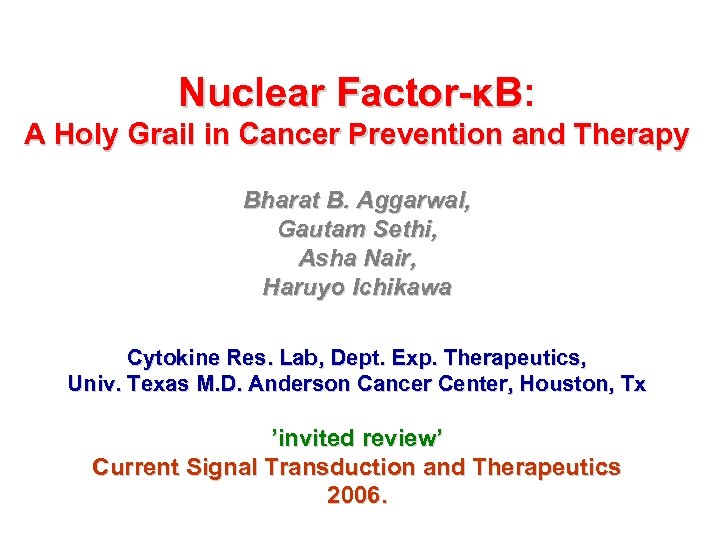 Nuclear Factor-κB:
A Holy Grail in Cancer Prevention and Therapy

Bharat B. Aggarwal,
Gautam Sethi,
Asha Nair,
Haruyo Ichikawa

Cytokine Res. Lab, Dept. Exp. Therapeutics,
Univ. Texas M.D. Anderson Cancer Center, Houston, Tx

’invited review’
Current Signal Transduction and Therapeutics
2006.